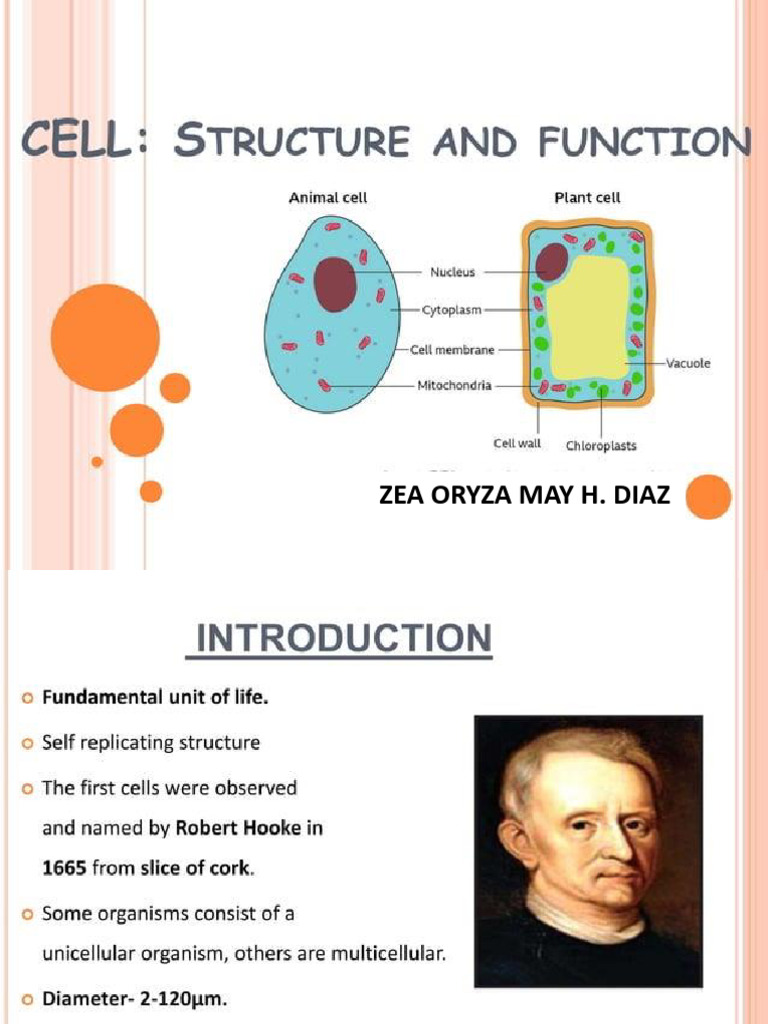 CELL: STRUCTURE AND FUNCTION

Animal cell

Plant cell

Nucleus

Cytoplasm

Cell membrane

Mitochondria

Vacuole

Cell wall

Chloroplasts

ZEA ORYZA MAY H. DIAZ

INTRODUCTION

Fundamental unit of life.

Self replicating structure

The first cells were observed and named by Robert Hooke in 1665 from slice of cork.

Some organisms consist of a unicellular organism, others are multicellular.

Diameter- 2-120µm.